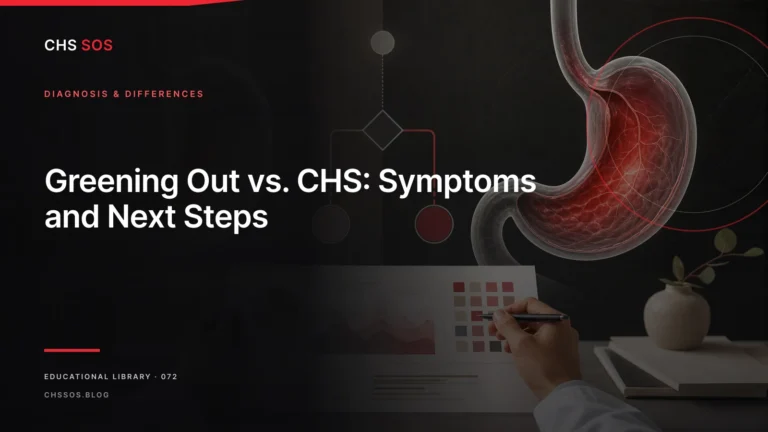 CHS SOS

DIAGNOSIS & DIFFERENCES

Greening Out vs. CHS: Symptoms and Next Steps

EDUCATIONAL LIBRARY · 072

CHSSOS.BLOG